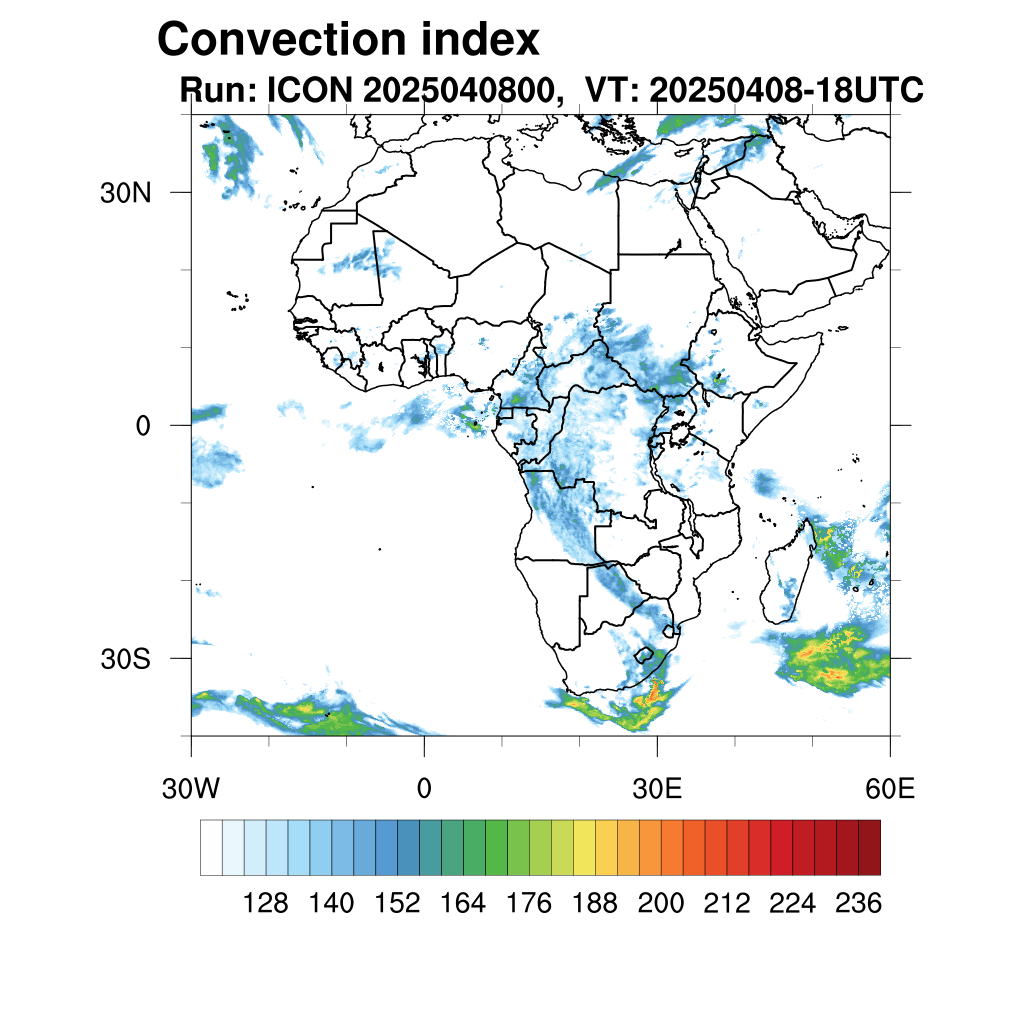 Convection index
Run: ICON 2025040800, VT: 20250408-18UTC

30N
0
30S

30W
0
30E
60E

128 140 152 164 176 188 200 212 224 236